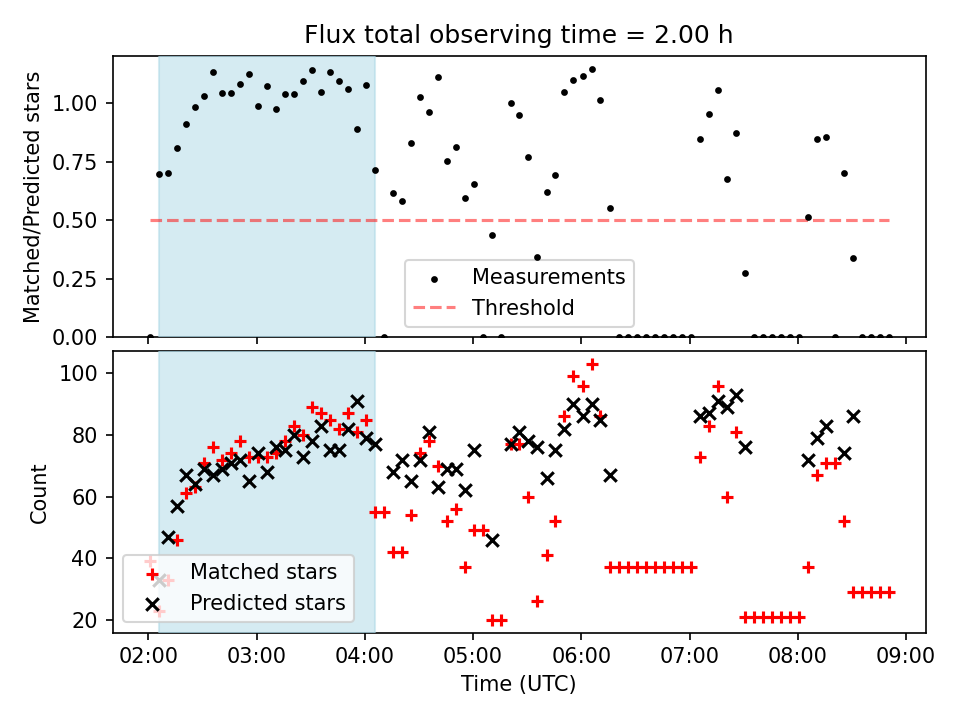 Flux total observing time = 2.00 h

Matched/Predicted stars

1.00
0.75
0.50
0.25
0.00

Measurements
Threshold

Count

100
80
60
40
20

Matched stars
Predicted stars

02:00 03:00 04:00 05:00 06:00 07:00 08:00 09:00

Time (UTC)